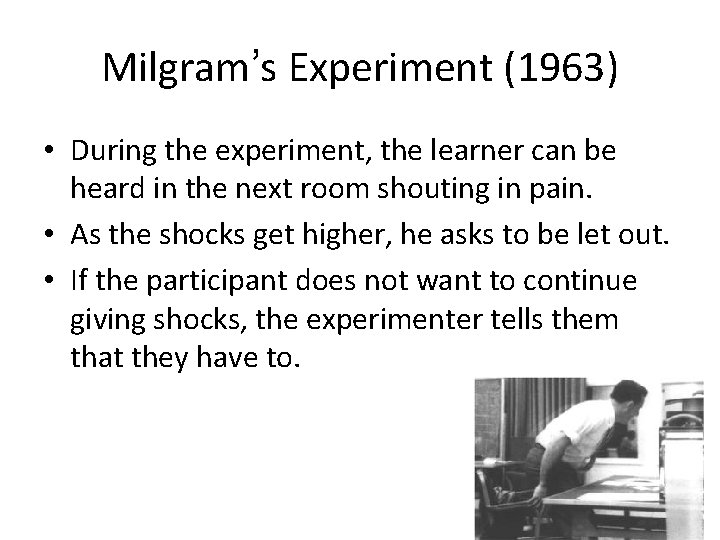 Milgram's Experiment (1963)

• During the experiment, the learner can be heard in the next room shouting in pain.

• As the shocks get higher, he asks to be let out.

• If the participant does not want to continue giving shocks, the experimenter tells them that they have to.